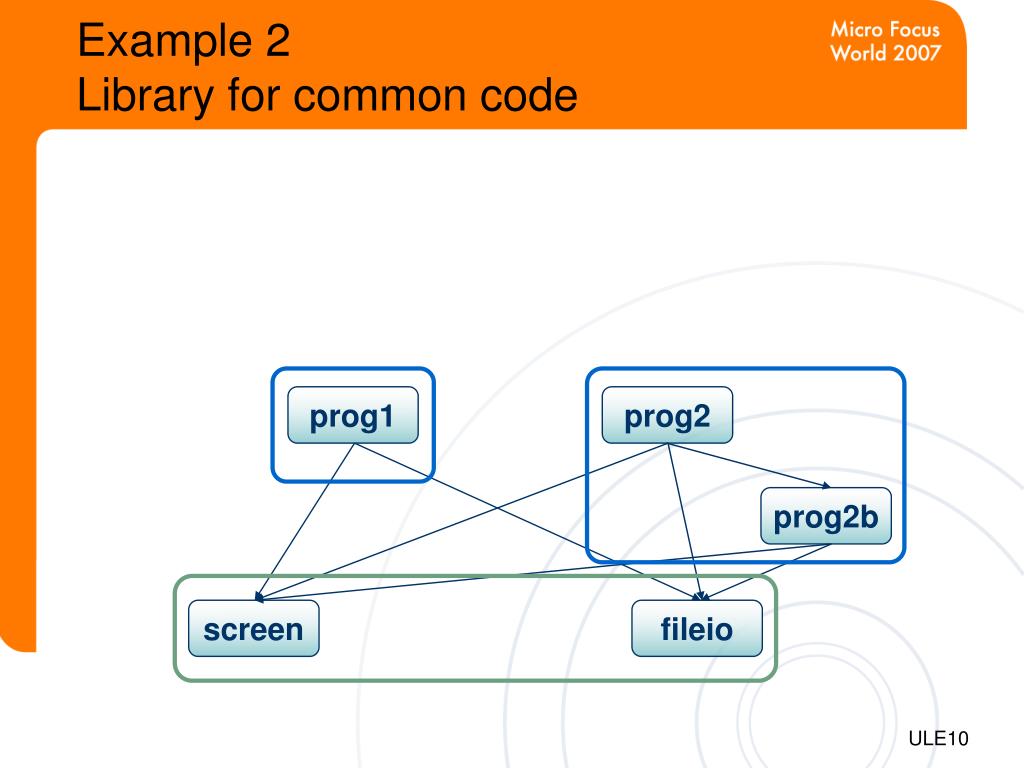 Example 2
Library for common code

Micro Focus
World 2007

prog1

prog2

prog2b

screen

fileio

ULE10